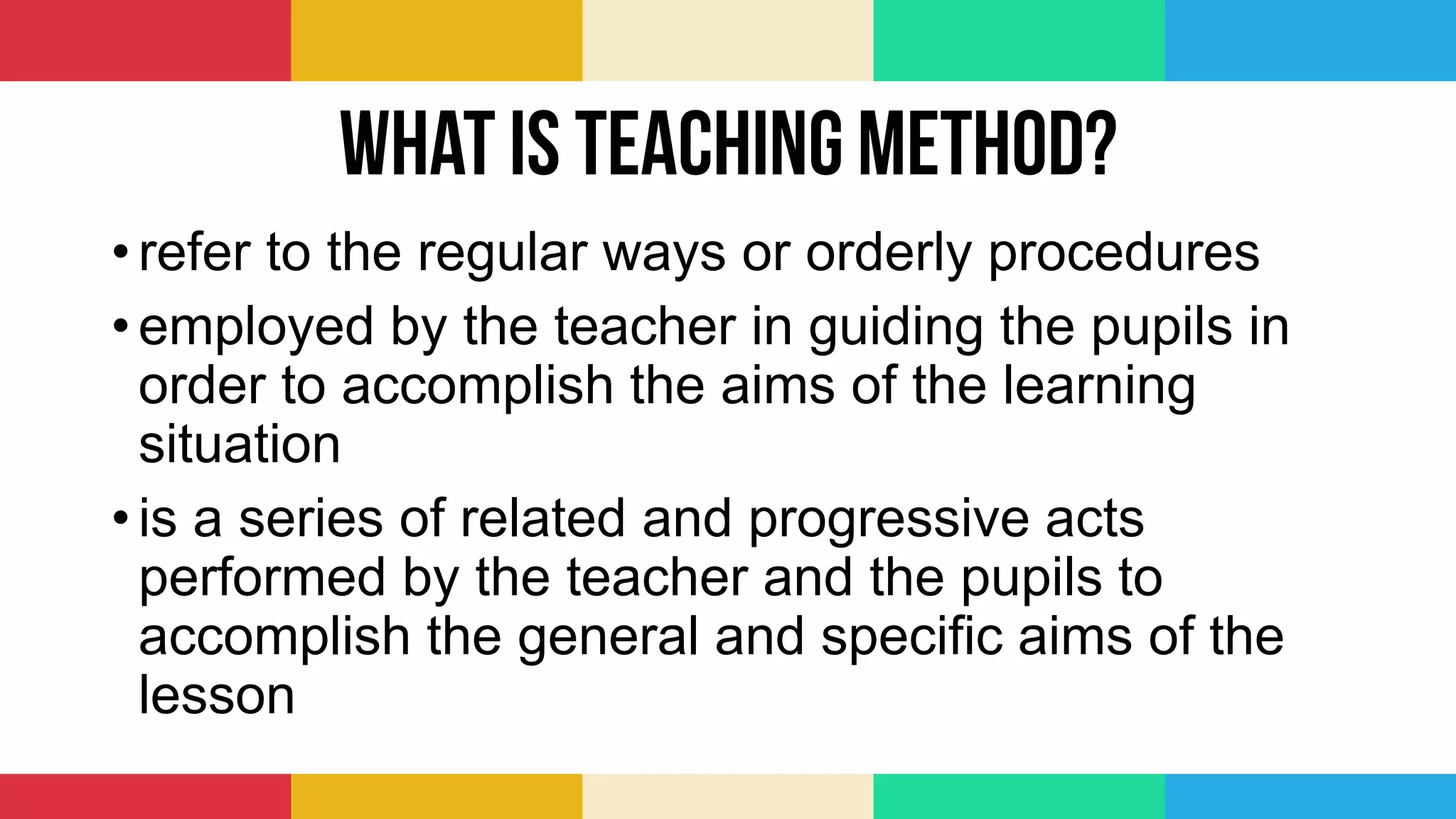 WHAT IS TEACHING METHOD?

• refer to the regular ways or orderly procedures

• employed by the teacher in guiding the pupils in order to accomplish the aims of the learning situation

• is a series of related and progressive acts performed by the teacher and the pupils to accomplish the general and specific aims of the lesson